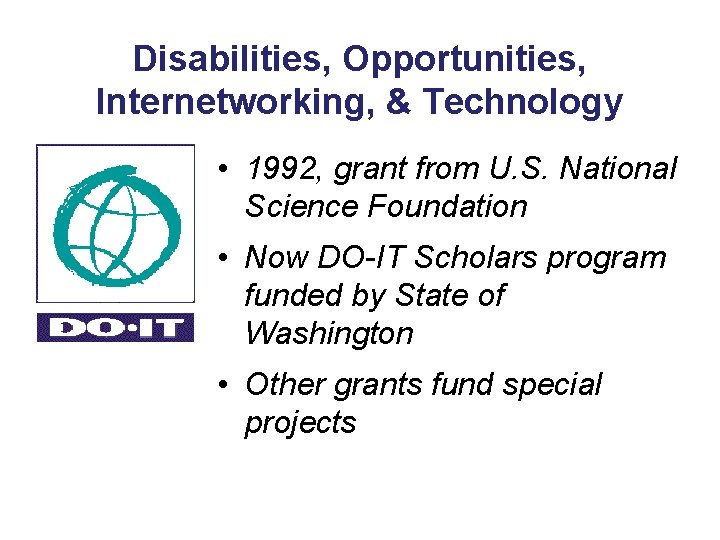 Disabilities, Opportunities, Internetworking, & Technology

DO·IT

• 1992, grant from U.S. National Science Foundation

• Now DO-IT Scholars program funded by State of Washington

• Other grants fund special projects